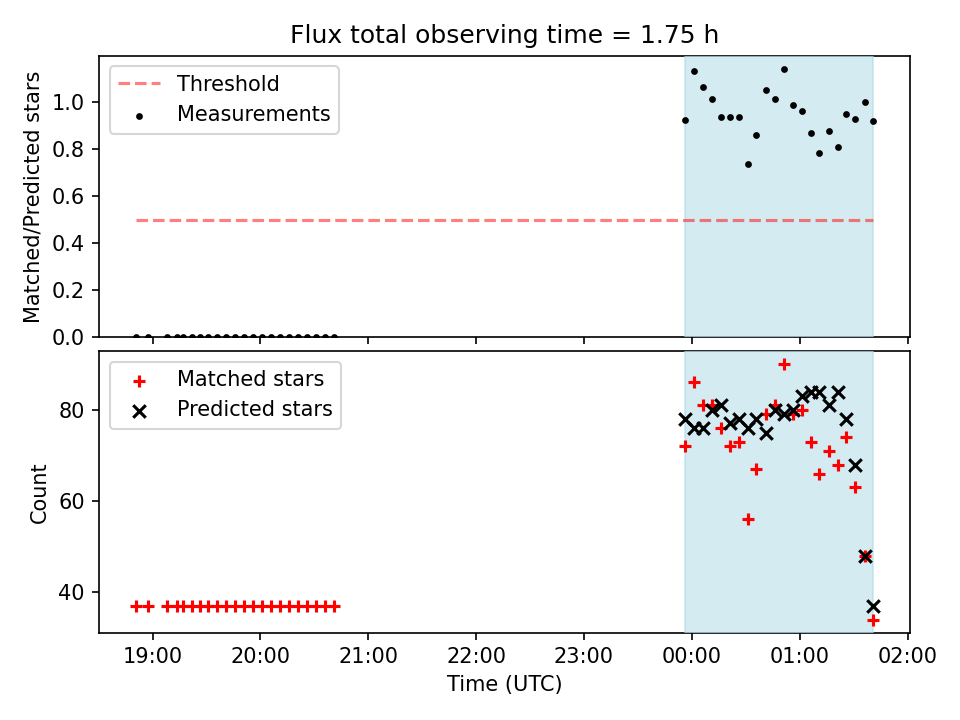 Flux total observing time = 1.75 h

Threshold
Measurements

Matched/Predicted stars

1.0
0.8
0.6
0.4
0.2
0.0

Matched stars
Predicted stars

Count

80
60
40

19:00
20:00
21:00
22:00
23:00
00:00
01:00
02:00

Time (UTC)